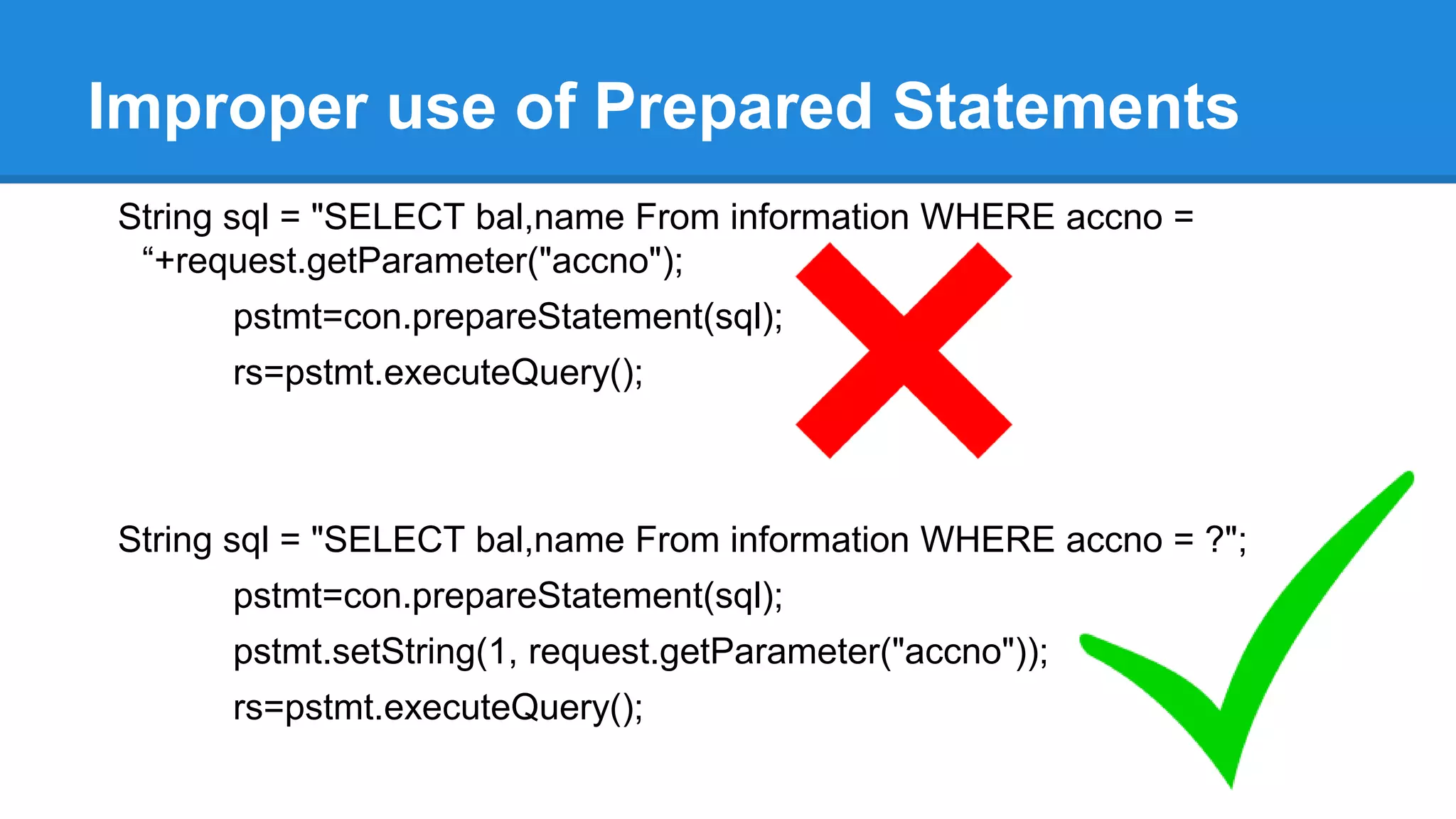 Improper use of Prepared Statements

String sql = "SELECT bal,name From information WHERE accno = “+request.getParameter("accno");
pstmt=con.prepareStatement(sql);
rs=pstmt.executeQuery();

String sql = "SELECT bal,name From information WHERE accno = ?";
pstmt=con.prepareStatement(sql);
pstmt.setString(1, request.getParameter("accno"));
rs=pstmt.executeQuery();